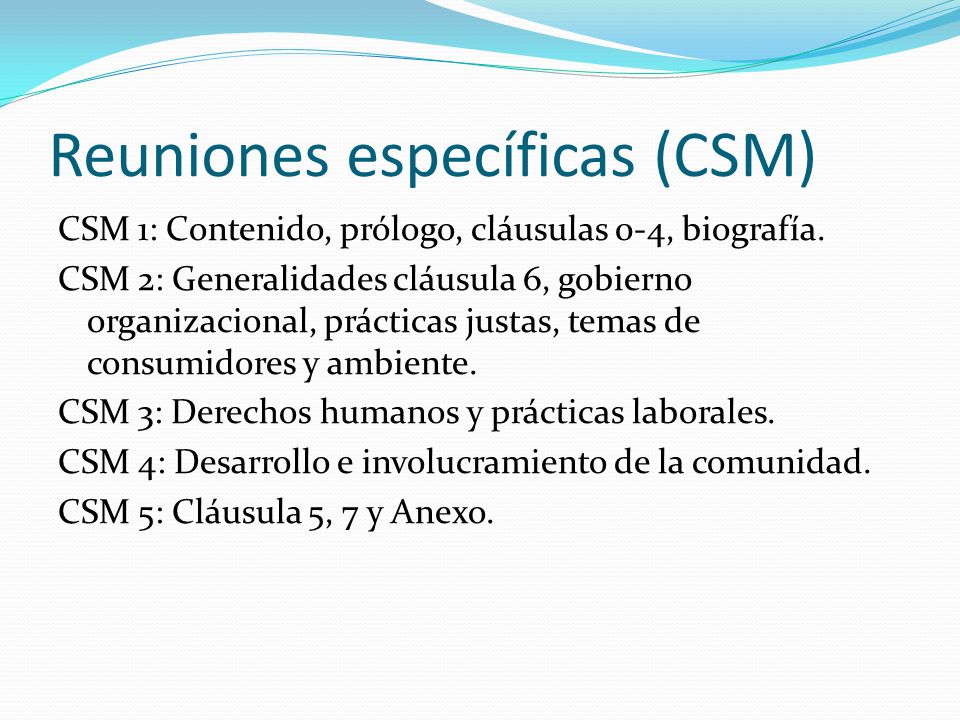 Reuniones específicas (CSM)

CSM 1: Contenido, prólogo, cláusulas 0-4, biografía.

CSM 2: Generalidades cláusula 6, gobierno organizacional, prácticas justas, temas de consumidores y ambiente.

CSM 3: Derechos humanos y prácticas laborales.

CSM 4: Desarrollo e involucramiento de la comunidad.

CSM 5: Cláusula 5, 7 y Anexo.